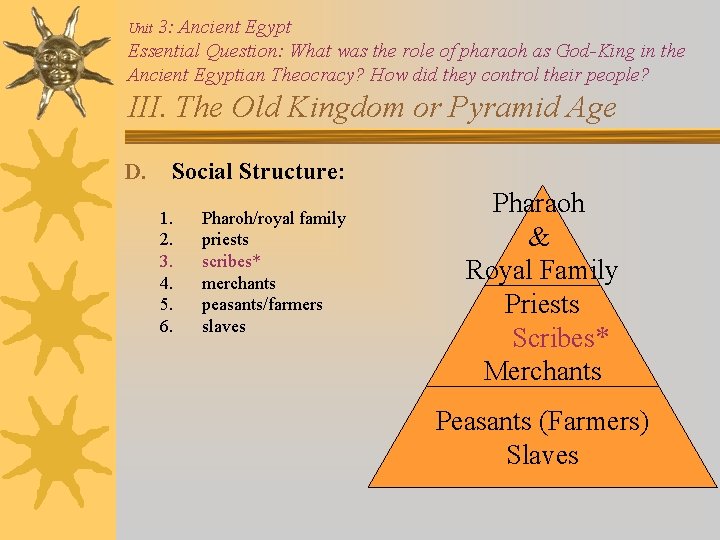 Unit 3: Ancient Egypt
Essential Question: What was the role of pharaoh as God-King in the Ancient Egyptian Theocracy? How did they control their people?
III. The Old Kingdom or Pyramid Age

D. Social Structure:

1. Pharoh/royal family
2. priests
3. scribes*
4. merchants
5. peasants/farmers
6. slaves

Pharaoh
&
Royal Family
Priests
Scribes*
Merchants
Peasants (Farmers)
Slaves